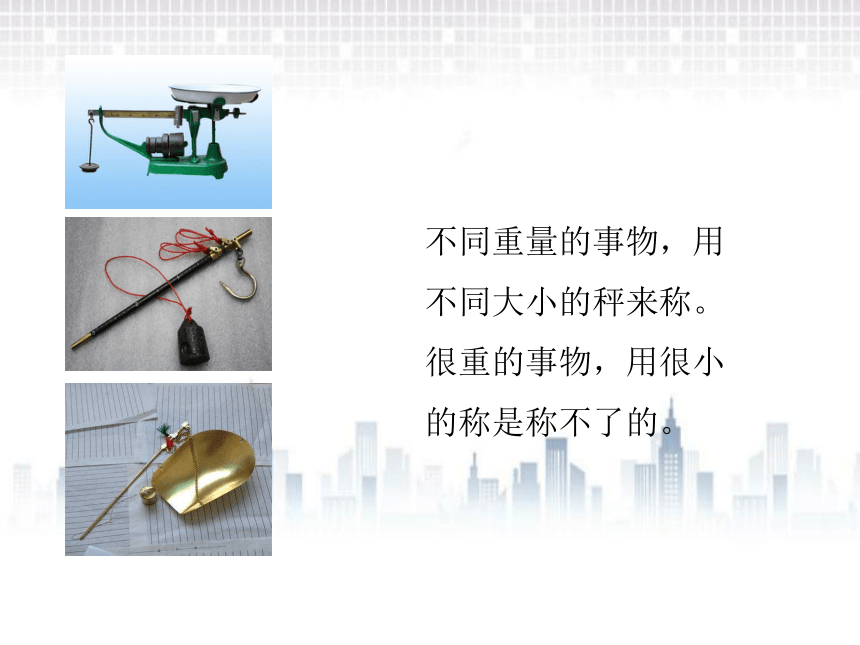 不同重量的事物，用不同大小的秤来称。很重的事物，用很小的称是称不了的。